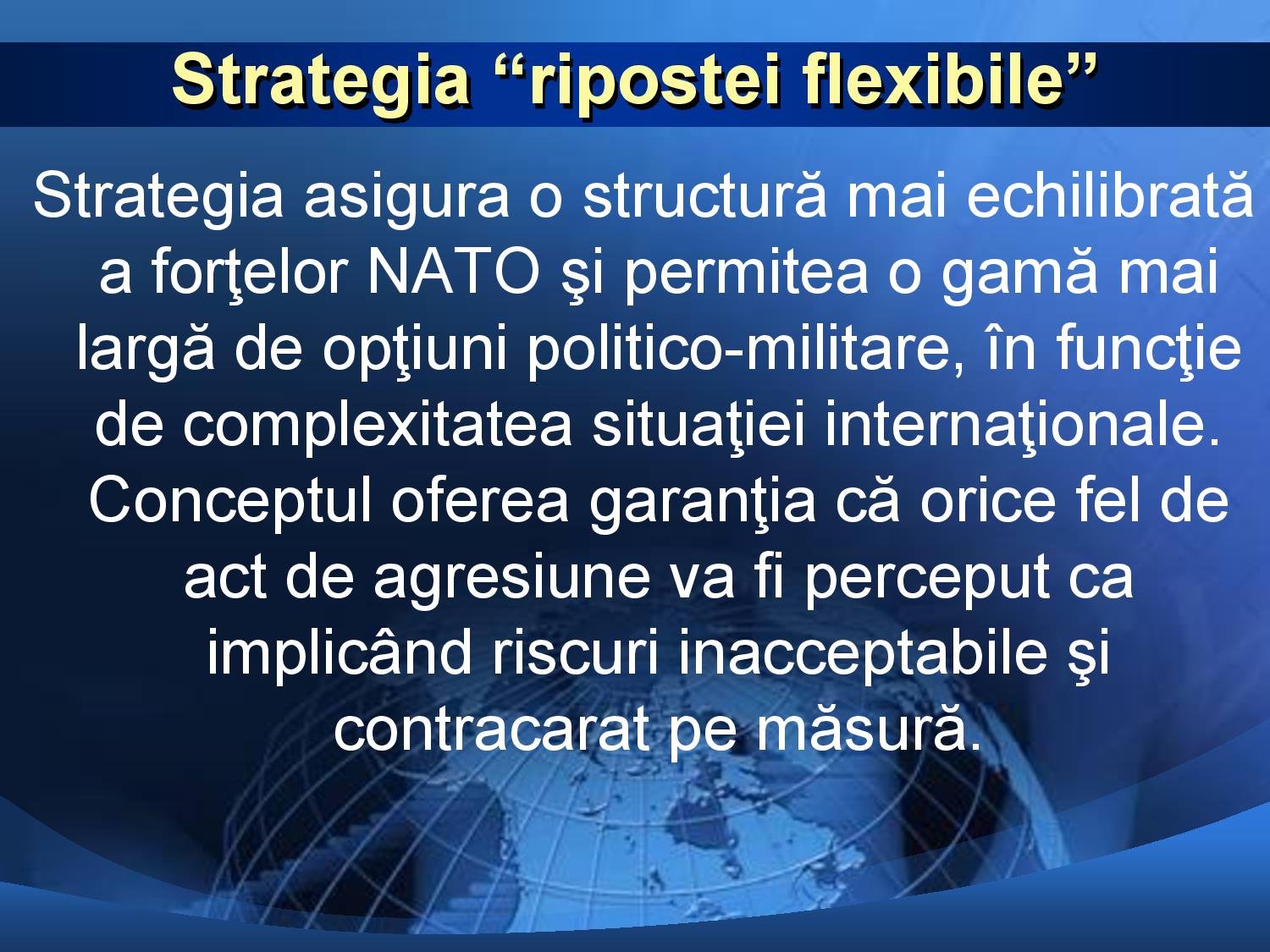 Strategia “ripostei flexibile”

Strategia asigura o structură mai echilibrată a forţelor NATO şi permitea o gamă mai largă de opţiuni politico-militare, în funcţie de complexitatea situaţiei internaţionale. Conceptul oferea garanţia că orice fel de act de agresiune va fi perceput ca implicând riscuri inacceptabile şi contracarat pe măsură.